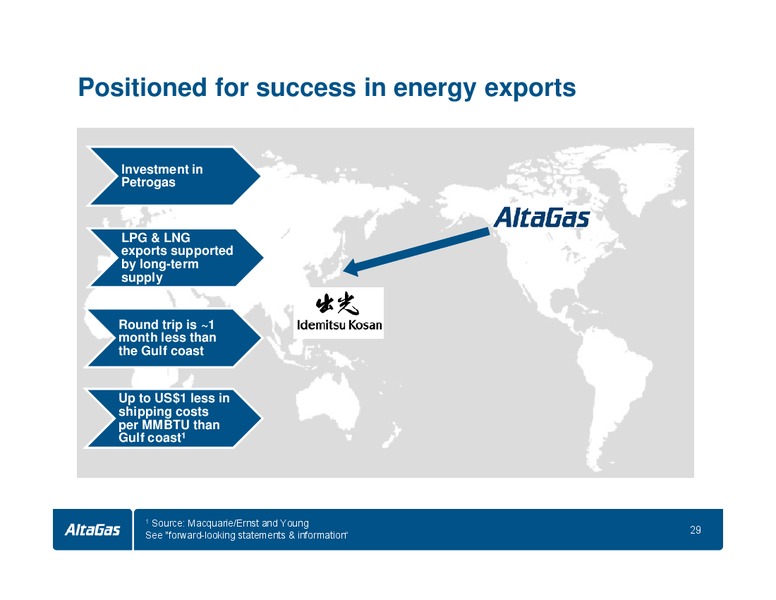 Positioned for success in energy exports

Investment in Petrogas

LPG & LNG exports supported by long-term supply

Round trip is ~1 month less than the Gulf coast

Up to US$1 less in shipping costs per MMBTU than Gulf coast$^1$

AltaGas

出光

Idemitsu Kosan

AltaGas

$^1$ Source: Macquarie/Ernst and Young
See "forward-looking statements & information"

29